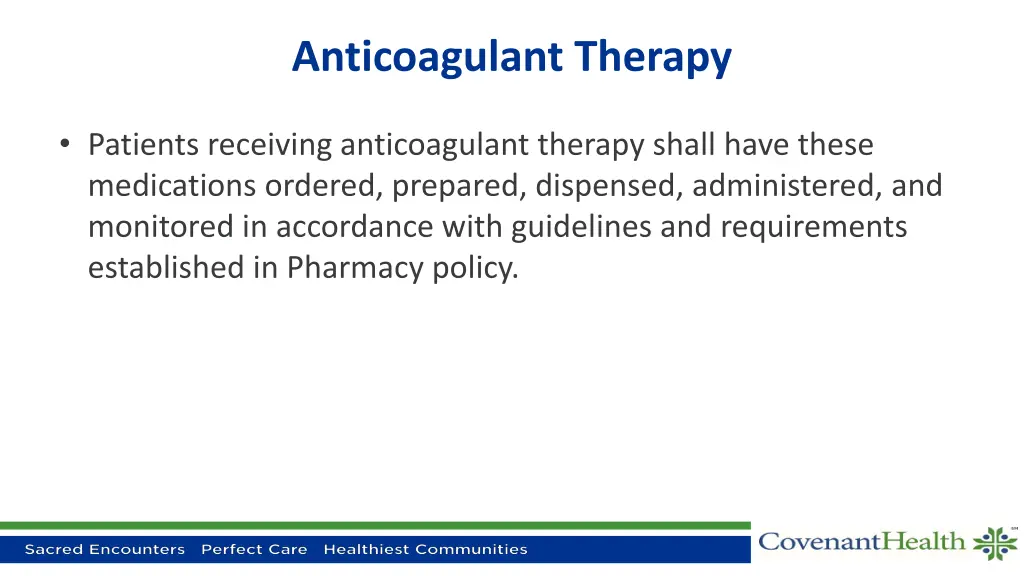 Anticoagulant Therapy

• Patients receiving anticoagulant therapy shall have these medications ordered, prepared, dispensed, administered, and monitored in accordance with guidelines and requirements established in Pharmacy policy.

Sacred Encounters Perfect Care Healthiest Communities

CovenantHealth